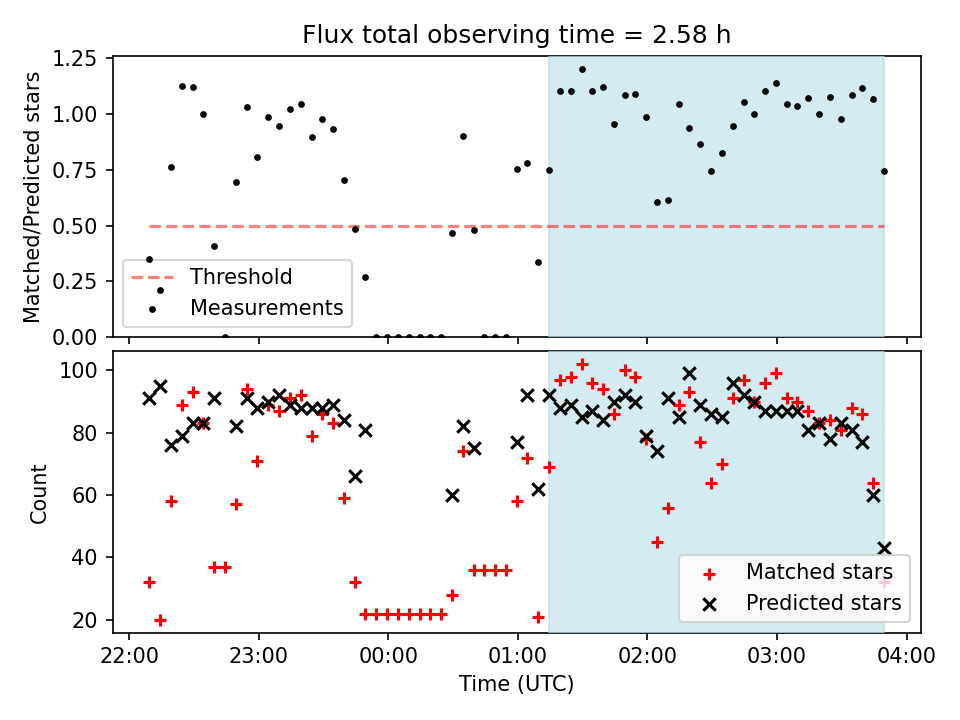 Flux total observing time = 2.58 h

Matched/Predicted stars

1.25
1.00
0.75
0.50
0.25
0.00

Threshold
Measurements

Count

100
80
60
40
20

Matched stars
Predicted stars

22:00
23:00
00:00
01:00
02:00
03:00
04:00

Time (UTC)